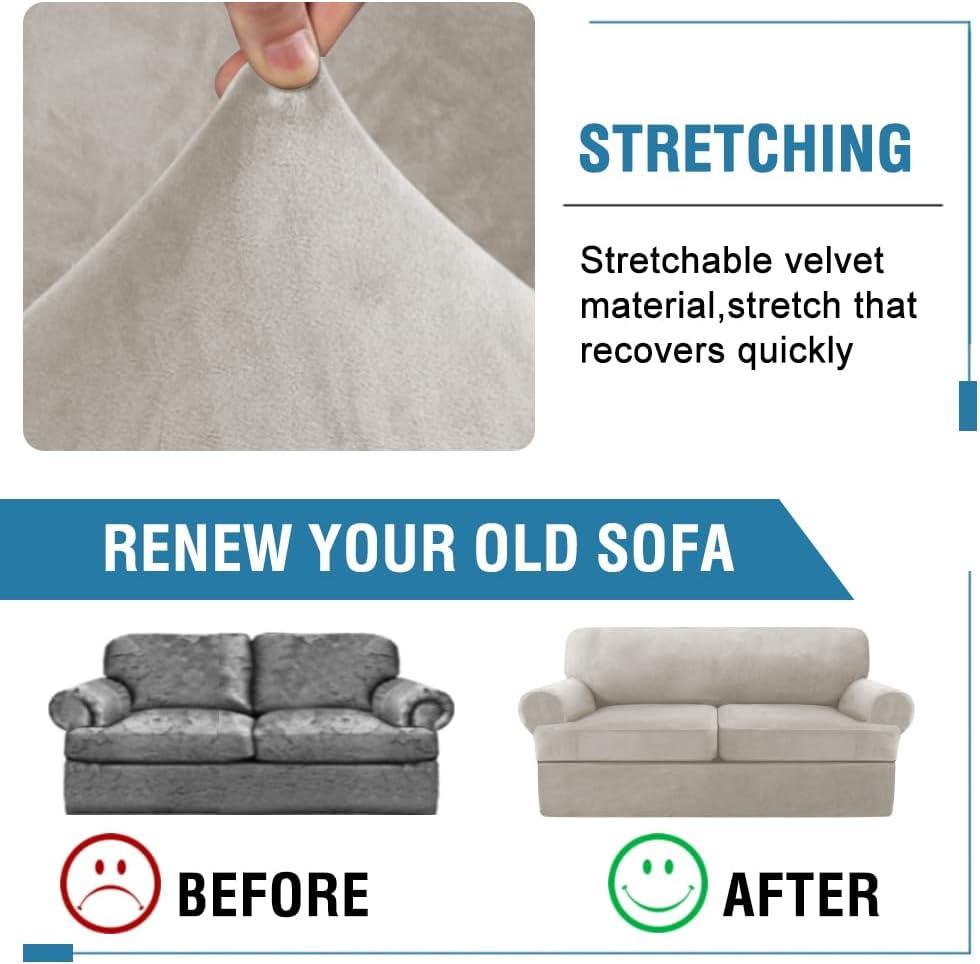 STRETCHING

Stretchable velvet material,stretch that recovers quickly

RENEW YOUR OLD SOFA

BEFORE

AFTER